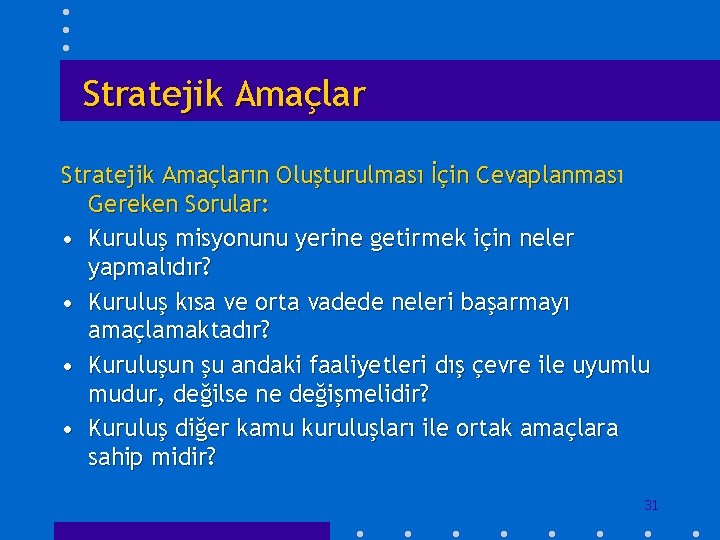 Stratejik Amaçlar

Stratejik Amaçların Oluşturulması İçin Cevaplanması Gereken Sorular:

• Kuruluş misyonunu yerine getirmek için neler yapmalıdır?
• Kuruluş kısa ve orta vadede neleri başarmayı amaçlamaktadır?
• Kuruluşun şu andaki faaliyetleri dış çevre ile uyumlu mudur, değilse ne değişmelidir?
• Kuruluş diğer kamu kuruluşları ile ortak amaçlara sahip midir?

31